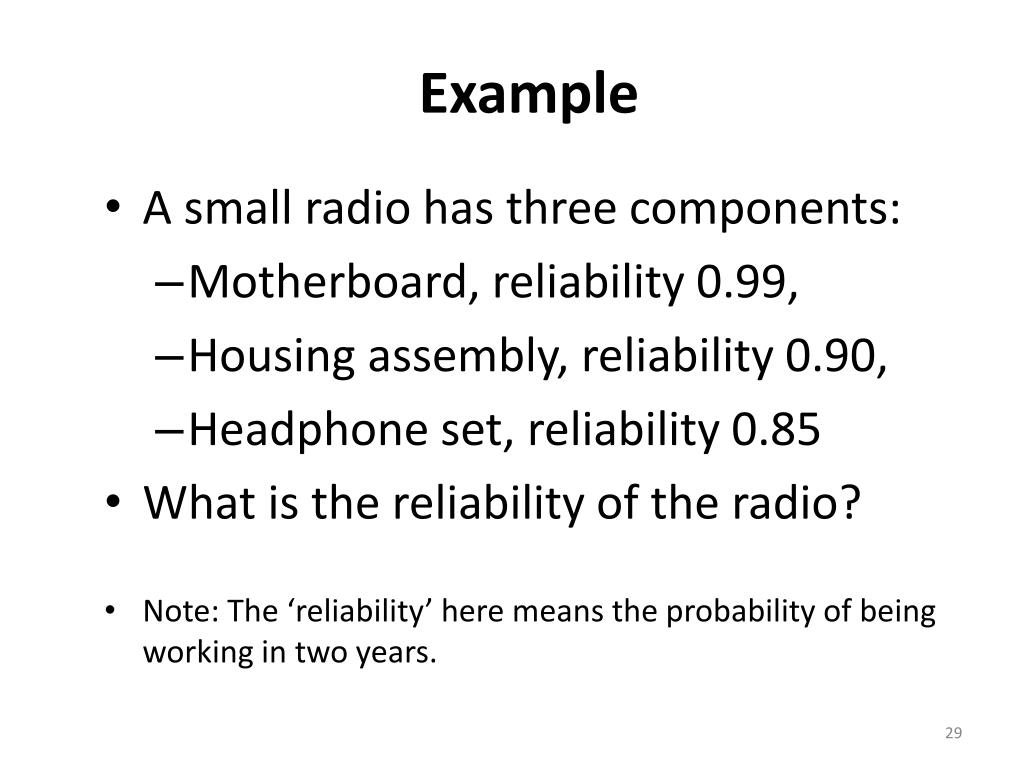 Example

• A small radio has three components:
– Motherboard, reliability 0.99,
– Housing assembly, reliability 0.90,
– Headphone set, reliability 0.85
• What is the reliability of the radio?

• Note: The ‘reliability’ here means the probability of being working in two years.

29